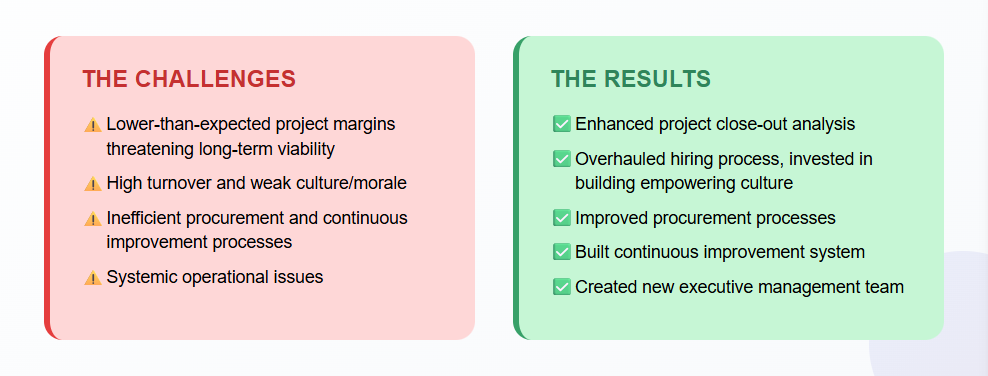 THE CHALLENGES

⚠️ Lower-than-expected project margins threatening long-term viability

⚠️ High turnover and weak culture/morale

⚠️ Inefficient procurement and continuous improvement processes

⚠️ Systemic operational issues

THE RESULTS

✅ Enhanced project close-out analysis

✅ Overhauled hiring process, invested in building empowering culture

✅ Improved procurement processes

✅ Built continuous improvement system

✅ Created new executive management team